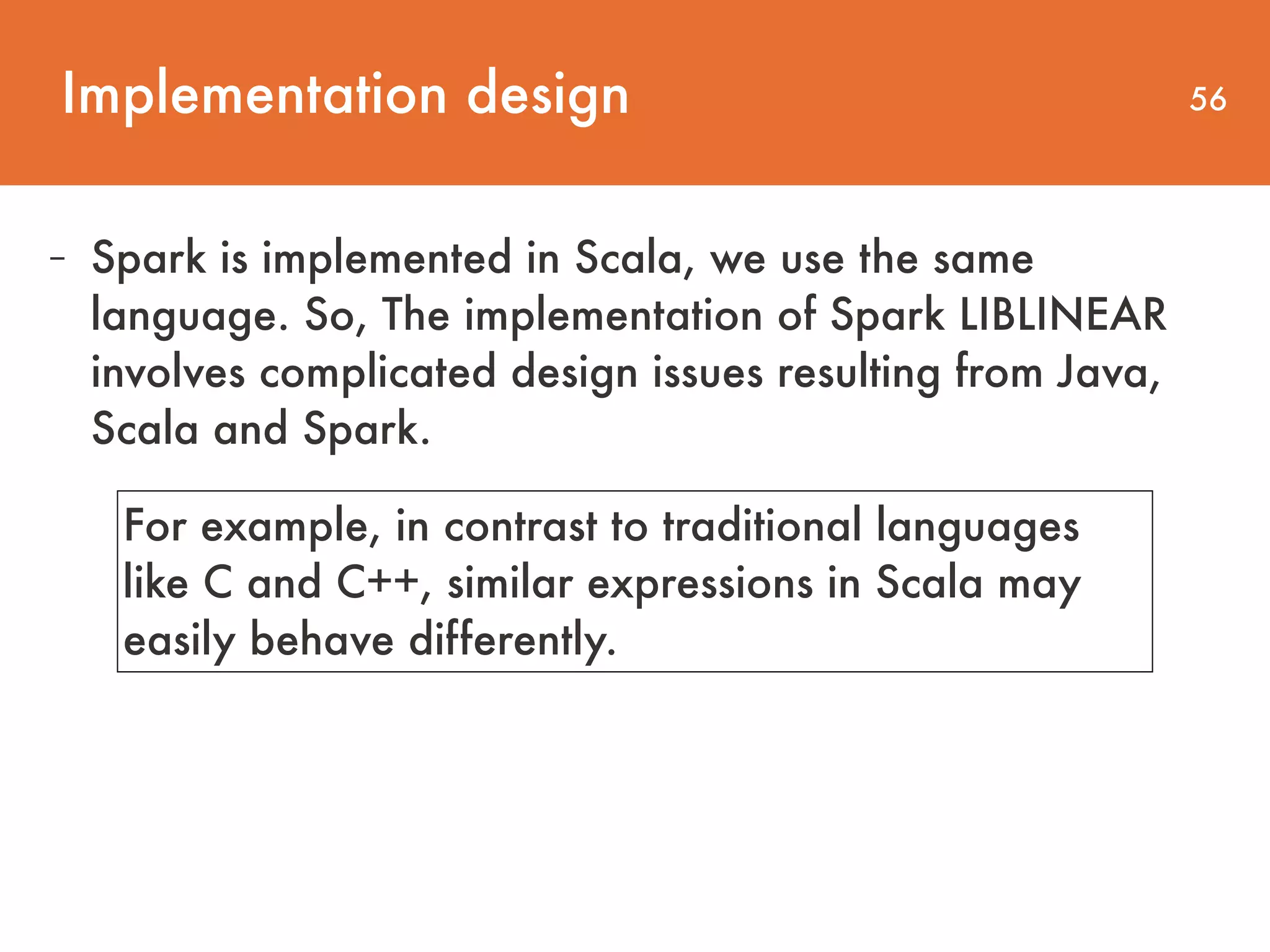 Implementation design

56

- Spark is implemented in Scala, we use the same language. So, The implementation of Spark LIBLINEAR involves complicated design issues resulting from Java, Scala and Spark.

For example, in contrast to traditional languages like C and C++, similar expressions in Scala may easily behave differently.